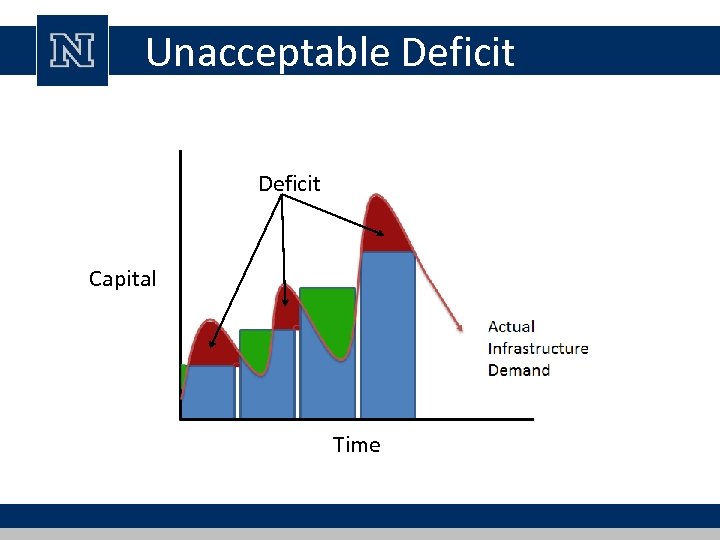 N

Unacceptable Deficit

Deficit

Capital

Actual Infrastructure Demand

Time